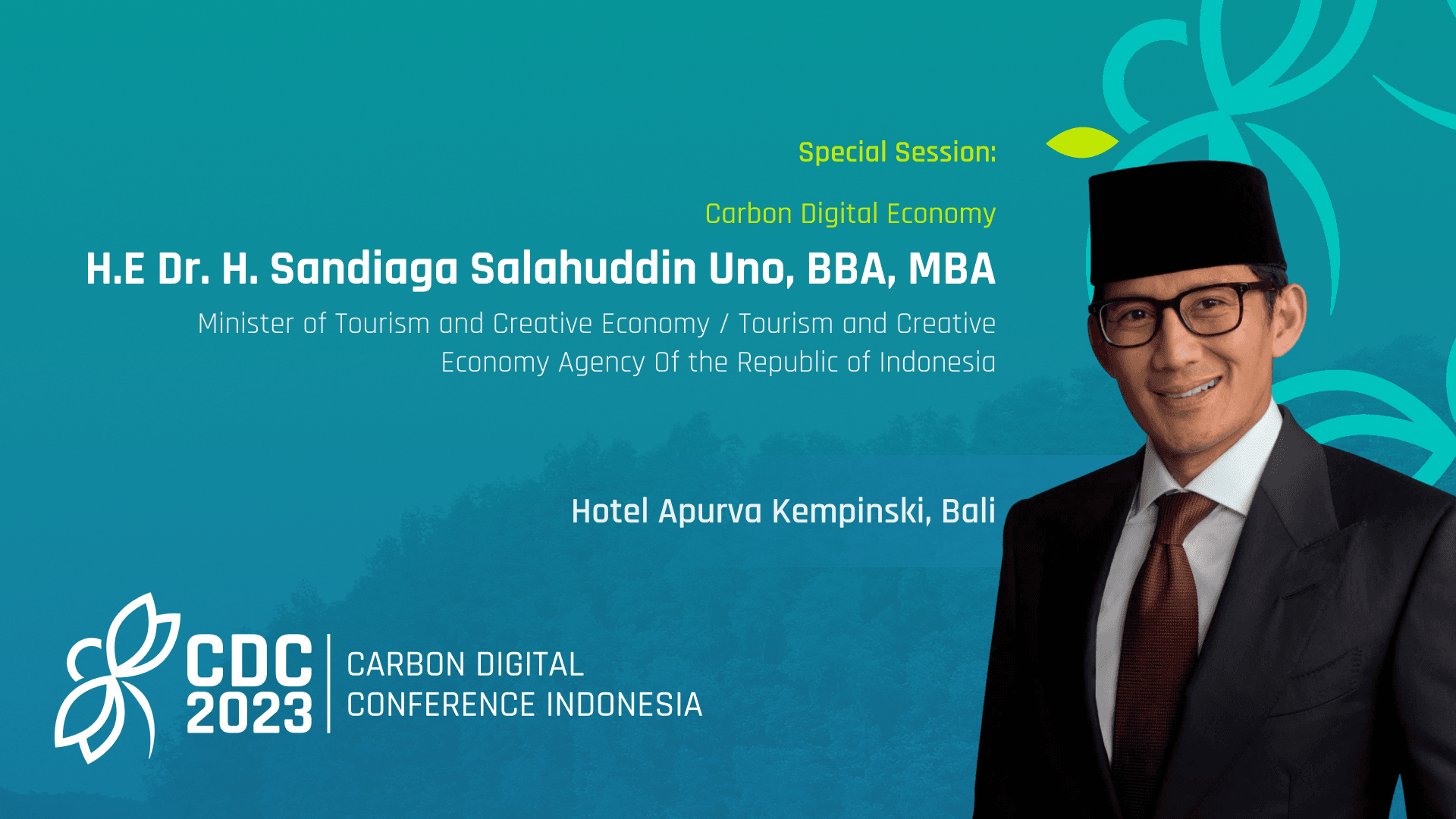 Special Session:

Carbon Digital Economy

H.E Dr. H. Sandiaga Salahuddin Uno, BBA, MBA

Minister of Tourism and Creative Economy / Tourism and Creative Economy Agency Of the Republic of Indonesia

Hotel Apurva Kempinski, Bali

CDC 2023

CARBON DIGITAL CONFERENCE INDONESIA